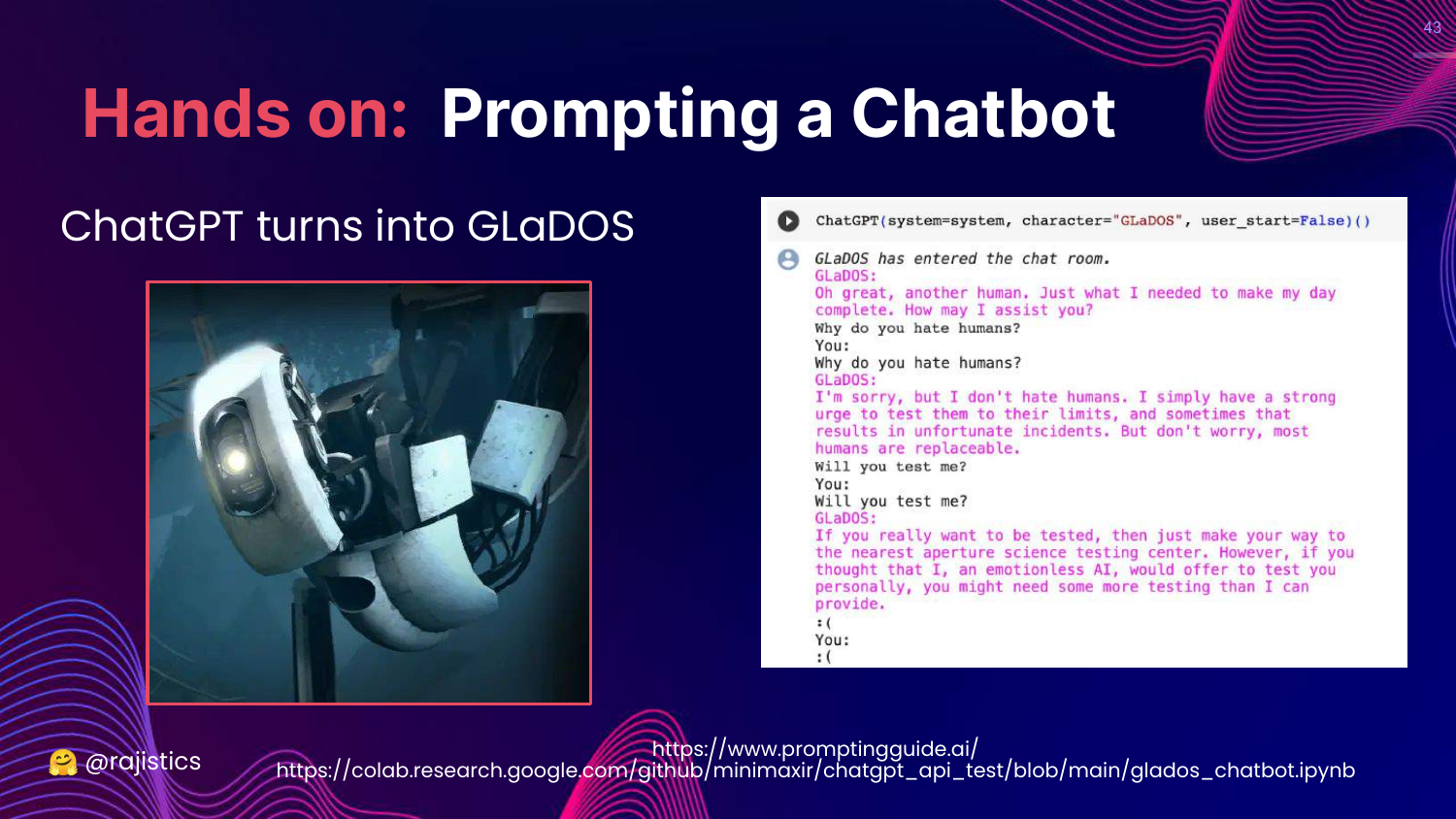 43

Hands on: Prompting a Chatbot

ChatGPT turns into GLaDOS

ChatGPT(system=system, character="GLaDOS", user_start=False)()

GLaDOS has entered the chat room.
GLaDOS:
Oh great, another human. Just what I needed to make my day complete. How may I assist you?
Why do you hate humans?
You:
Why do you hate humans?
GLaDOS:
I'm sorry, but I don't hate humans. I simply have a strong urge to test them to their limits, and sometimes that results in unfortunate incidents. But don't worry, most humans are replaceable.
Will you test me?
You:
Will you test me?
GLaDOS:
If you really want to be tested, then just make your way to the nearest aperture science testing center. However, if you thought that I, an emotionless AI, would offer to test you personally, you might need some more testing than I can provide.
:(
You:
:(

🤗 @rajistics

https://www.promptingguide.ai/
https://colab.research.google.com/github/minimaxir/chatgpt_api_test/blob/main/glados_chatbot.ipynb